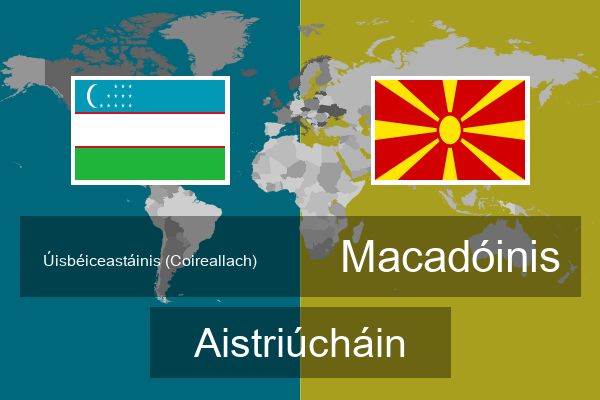 Úisbéiceastáinis (Coireallach)

Macadóinis

Aistriúcháin